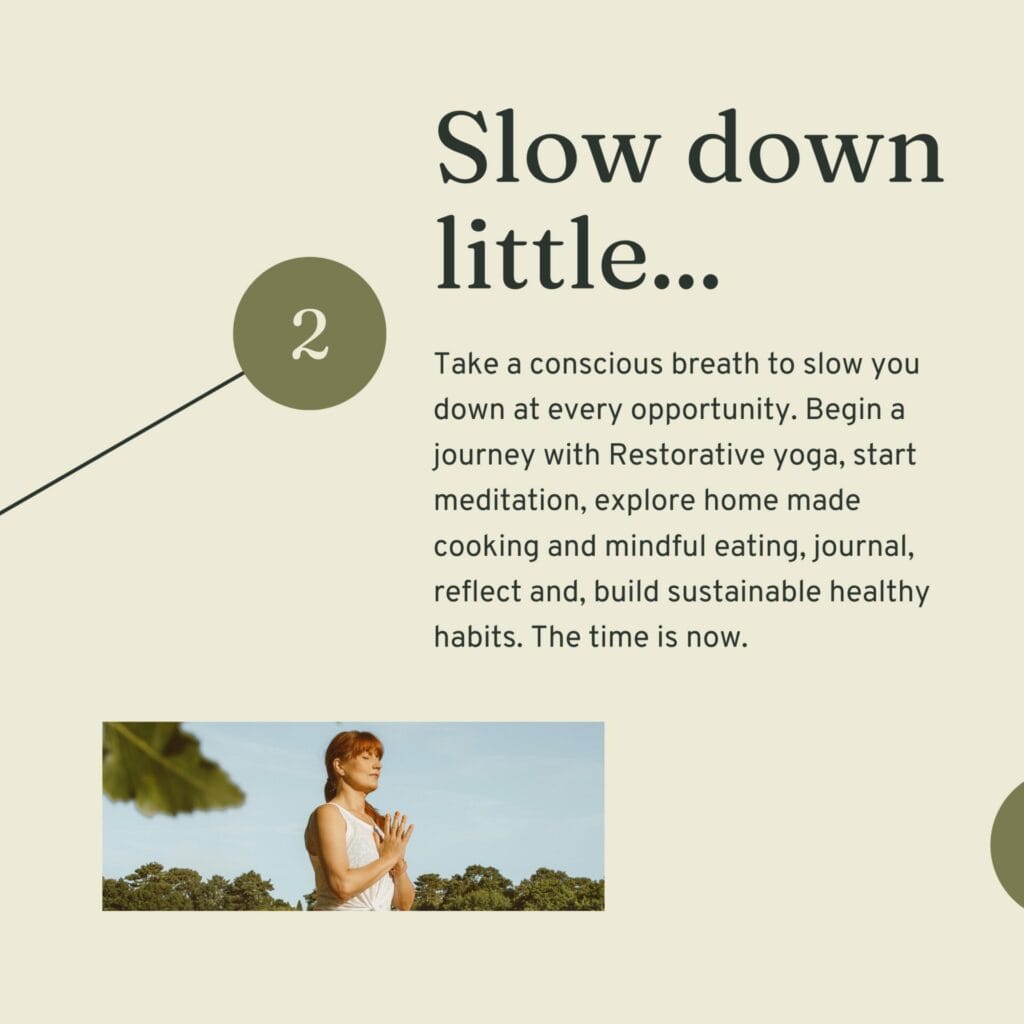 Slow down little...

2

Take a conscious breath to slow you down at every opportunity. Begin a journey with Restorative yoga, start meditation, explore home made cooking and mindful eating, journal, reflect and, build sustainable healthy habits. The time is now.